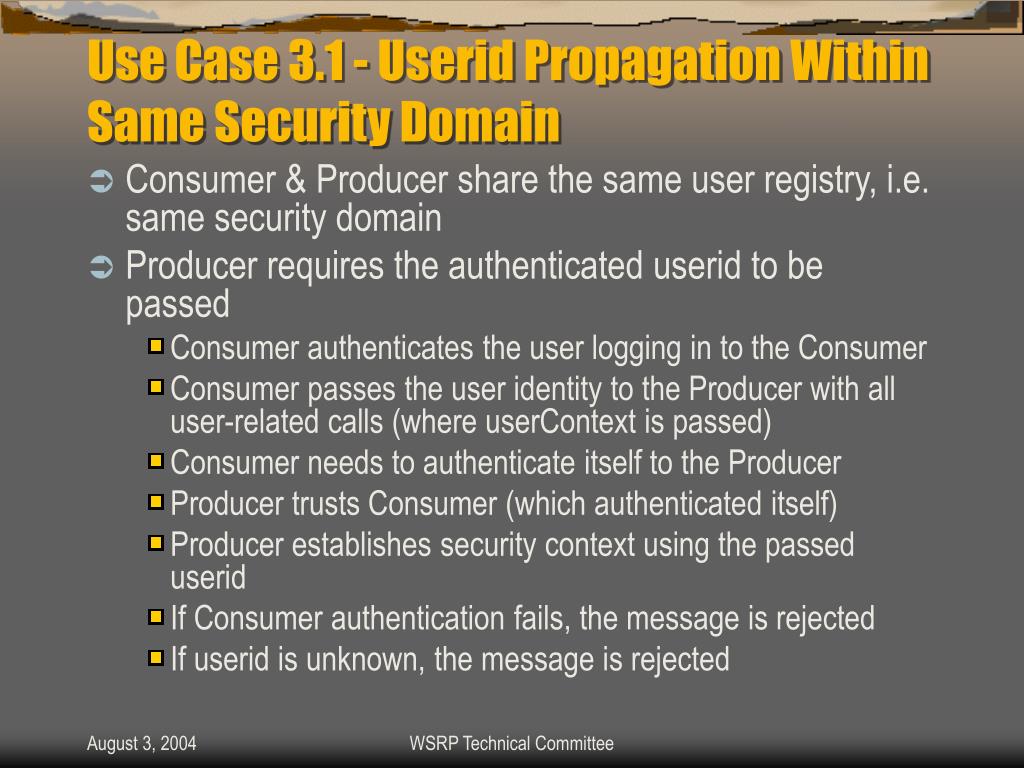 Use Case 3.1 - Userid Propagation Within Same Security Domain

Consumer & Producer share the same user registry, i.e. same security domain

Producer requires the authenticated userid to be passed

Consumer authenticates the user logging in to the Consumer

Consumer passes the user identity to the Producer with all user-related calls (where userContext is passed)

Consumer needs to authenticate itself to the Producer

Producer trusts Consumer (which authenticated itself)

Producer establishes security context using the passed userid

If Consumer authentication fails, the message is rejected

If userid is unknown, the message is rejected

August 3, 2004

WSRP Technical Committee